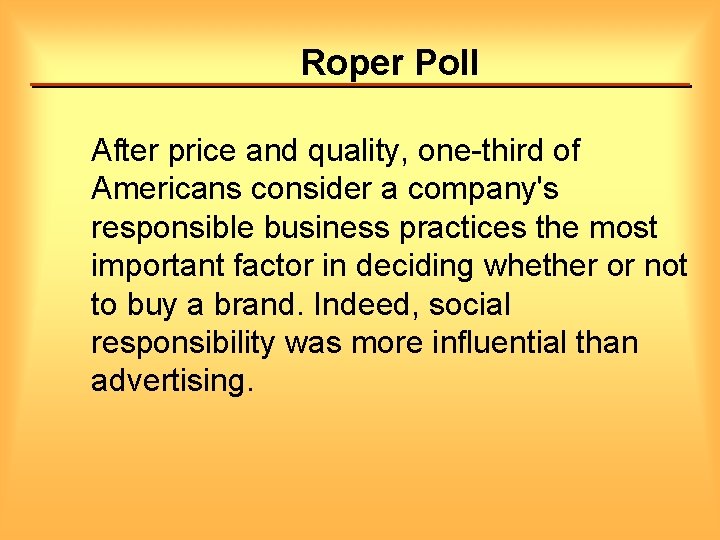 Roper Poll

After price and quality, one-third of Americans consider a company's responsible business practices the most important factor in deciding whether or not to buy a brand. Indeed, social responsibility was more influential than advertising.